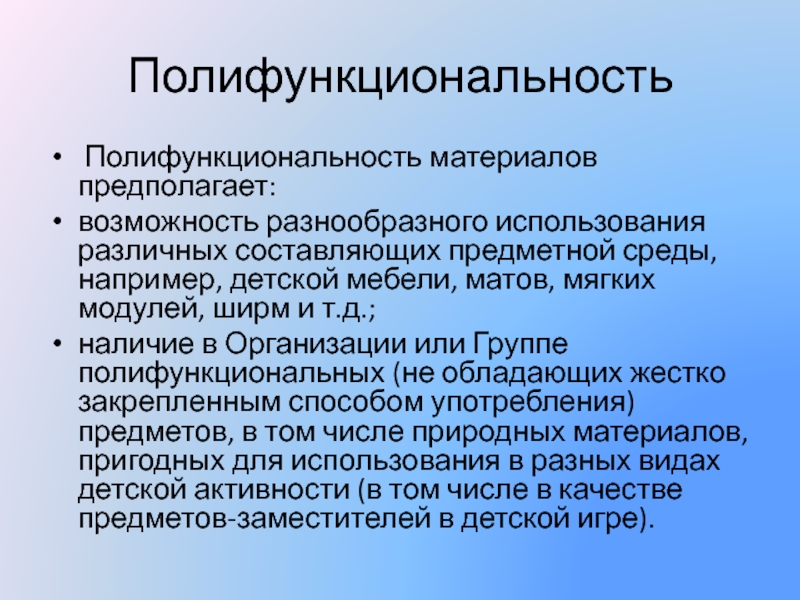 Полифункциональность

• Полифункциональность материалов предполагает:
• возможность разнообразного использования различных составляющих предметной среды, например, детской мебели, матов, мягких модулей, ширм и т.д.;
• наличие в Организации или Группе полифункциональных (не обладающих жестко закрепленным способом употребления) предметов, в том числе природных материалов, пригодных для использования в разных видах детской активности (в том числе в качестве предметов-заместителей в детской игре).